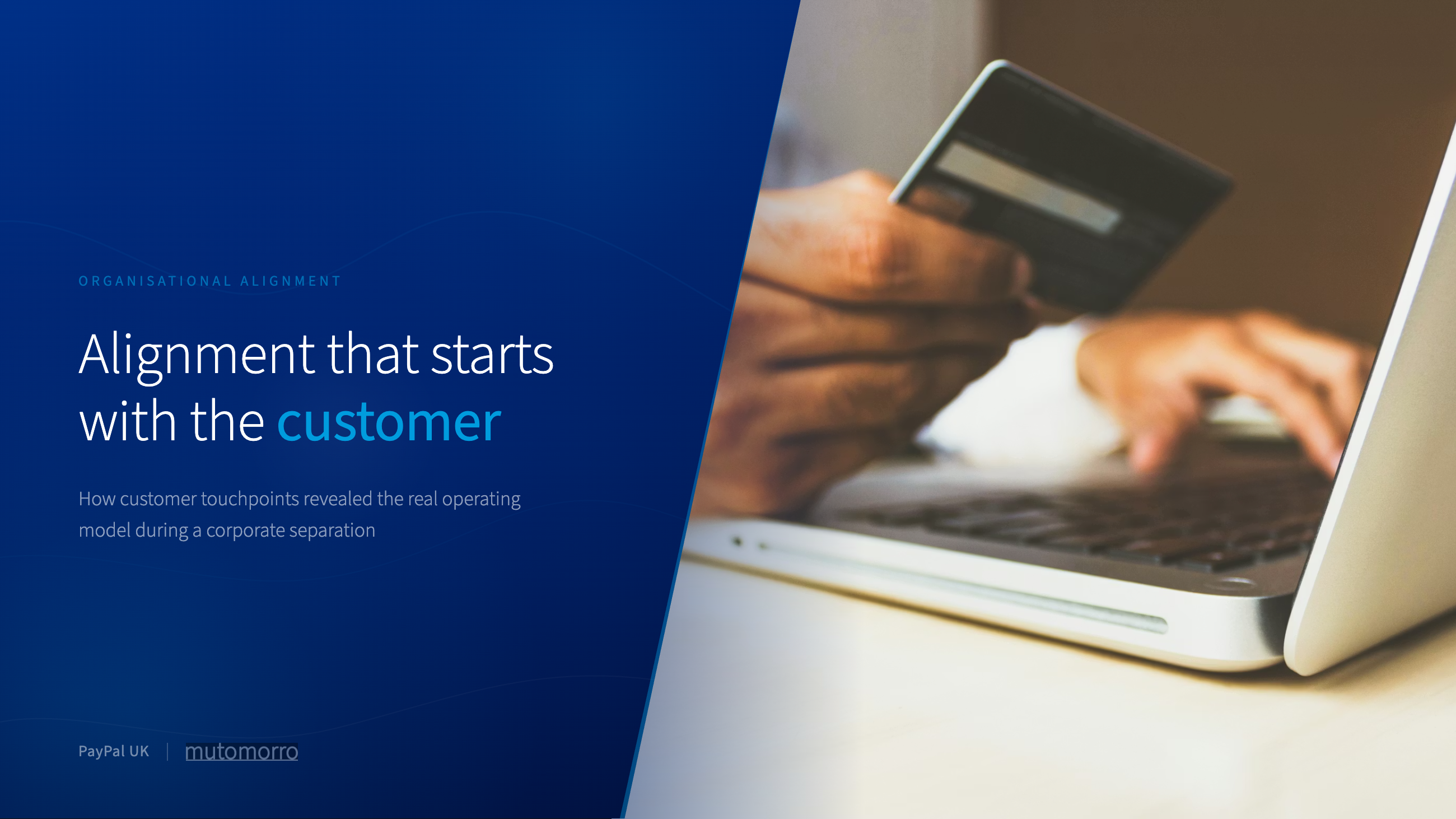 ORGANISATIONAL ALIGNMENT

Alignment that starts with the customer

How customer touchpoints revealed the real operating model during a corporate separation

PayPal UK | mutomorro